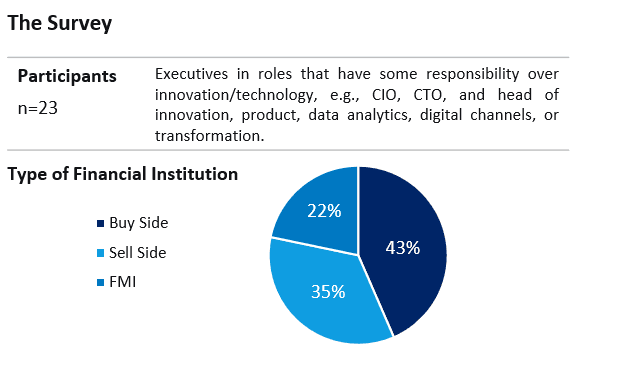 The Survey

Participants

n=23

Executives in roles that have some responsibility over innovation/technology, e.g., CIO, CTO, and head of innovation, product, data analytics, digital channels, or transformation.

Type of Financial Institution

Buy Side

Sell Side

FMI

22%

43%

35%